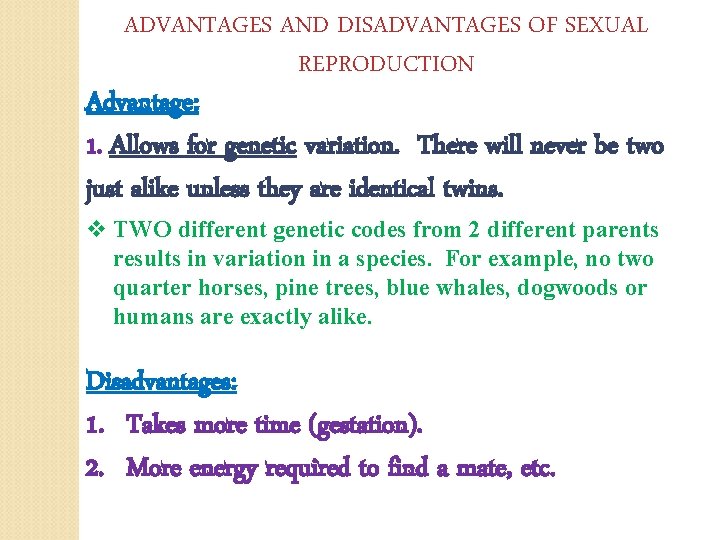 ADVANTAGES AND DISADVANTAGES OF SEXUAL REPRODUCTION

Advantage:

1. Allows for genetic variation. There will never be two just alike unless they are identical twins.

❖ TWO different genetic codes from 2 different parents results in variation in a species. For example, no two quarter horses, pine trees, blue whales, dogwoods or humans are exactly alike.

Disadvantages:

1. Takes more time (gestation).

2. More energy required to find a mate, etc.